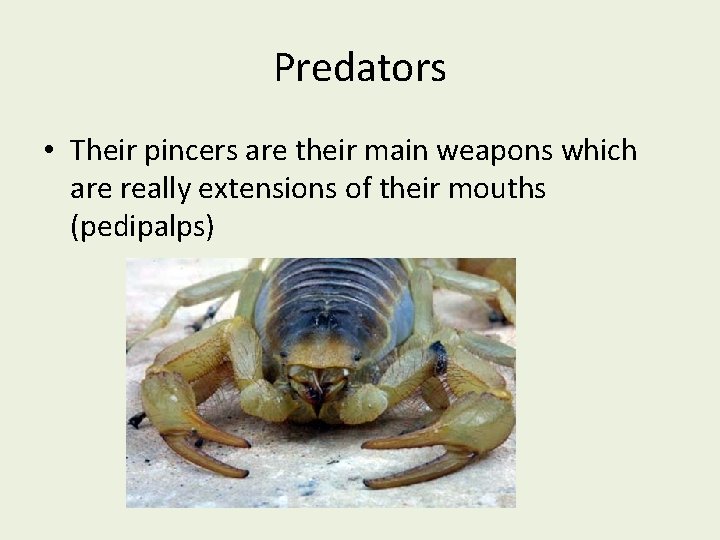 Predators

• Their pincers are their main weapons which are really extensions of their mouths (pedipalps)